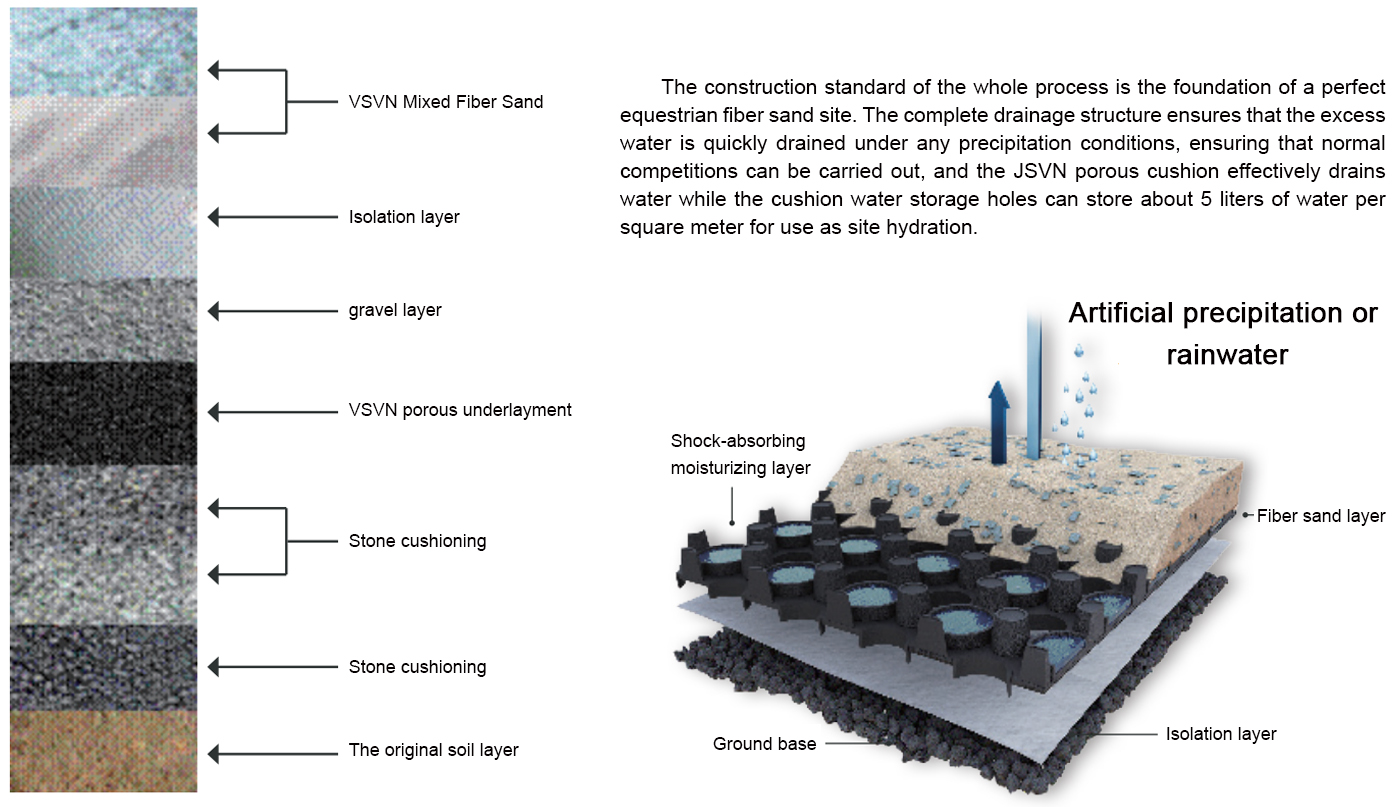 VSVN Mixed Fiber Sand

Isolation layer

gravel layer

VSVN porous underlayment

Stone cushioning

Stone cushioning

The original soil layer

The construction standard of the whole process is the foundation of a perfect equestrian fiber sand site. The complete drainage structure ensures that the excess water is quickly drained under any precipitation conditions, ensuring that normal competitions can be carried out, and the JSVN porous cushion effectively drains water while the cushion water storage holes can store about 5 liters of water per square meter for use as site hydration.

Artificial precipitation or rainwater

Shock-absorbing moisturizing layer

Fiber sand layer

Ground base

Isolation layer